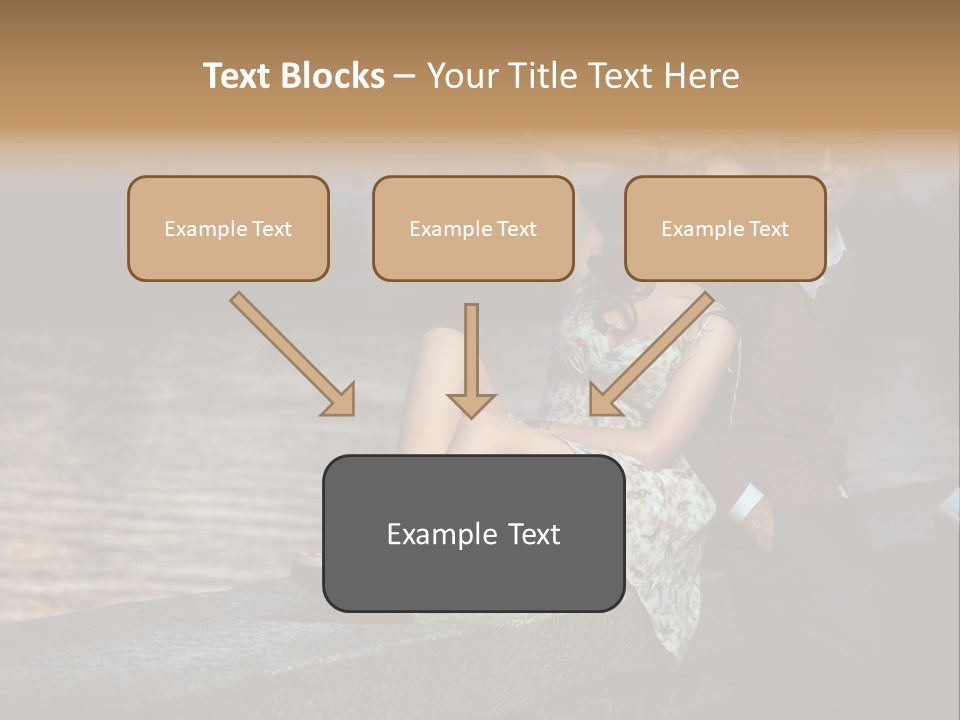 Text Blocks – Your Title Text Here

Example Text

Example Text

Example Text

Example Text